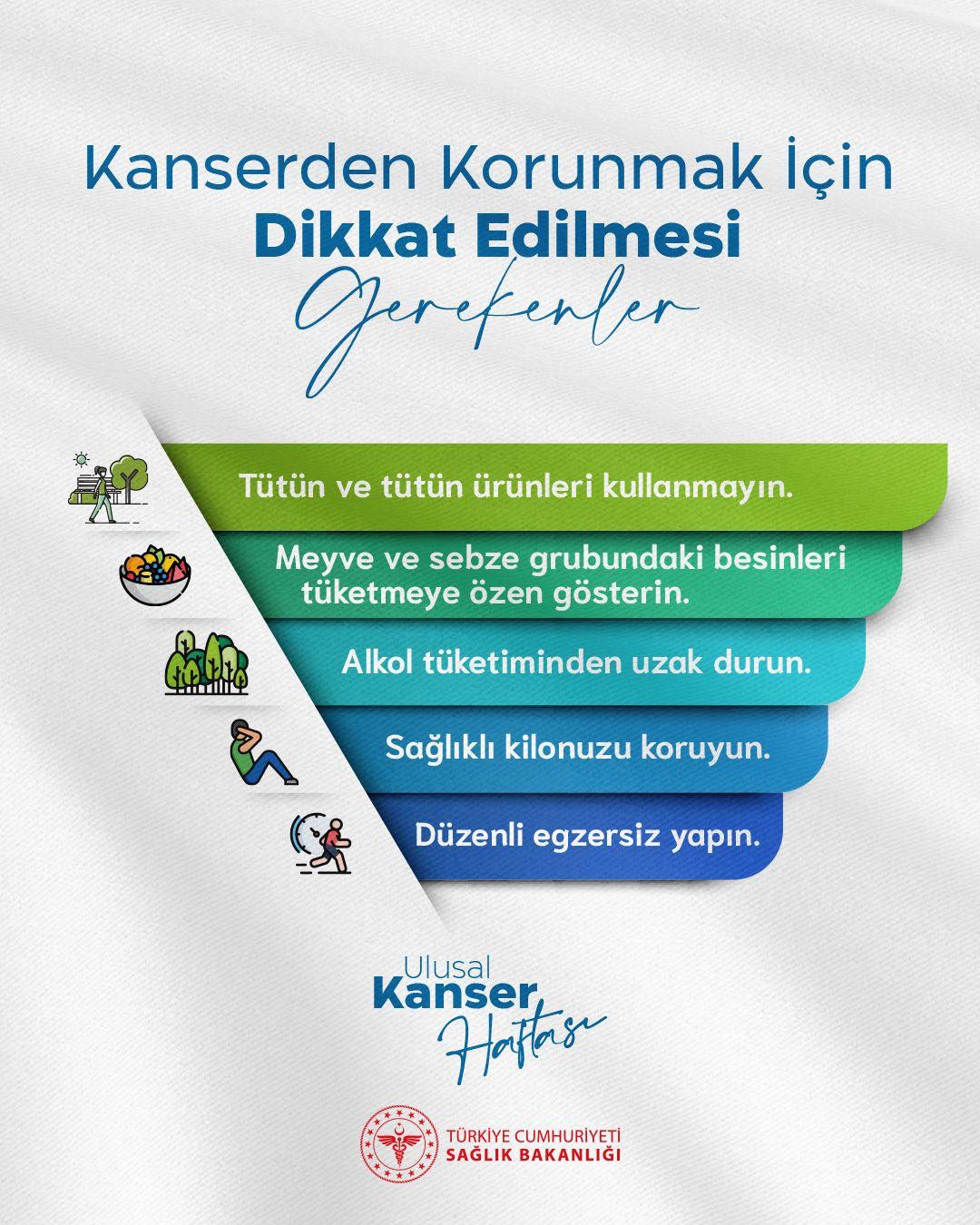 Kanserden Korunmak İçin
Dikkat Edilmesi
Gerekenler

Tütün ve tütün ürünleri kullanmayın.

Meyve ve sebze grubundaki besinleri tüketmeye özen gösterin.

Alkol tüketiminden uzak durun.

Sağlıklı kilonuzu koruyun.

Düzenli egzersiz yapın.

Ulusal
Kanser
Haftası

TÜRKİYE CUMHURİYETİ
SAĞLIK BAKANLIĞI